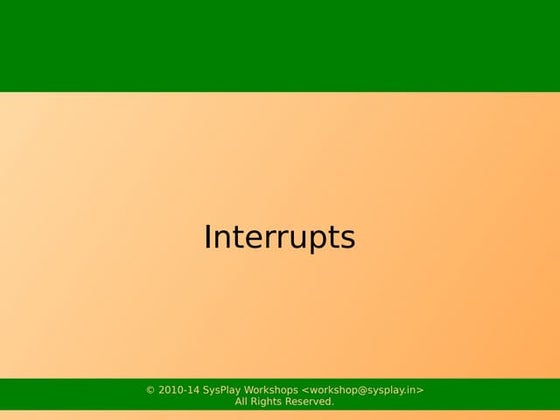 Interrupts

© 2010-14 SysPlay Workshops <workshop@sysplay.in>
All Rights Reserved.